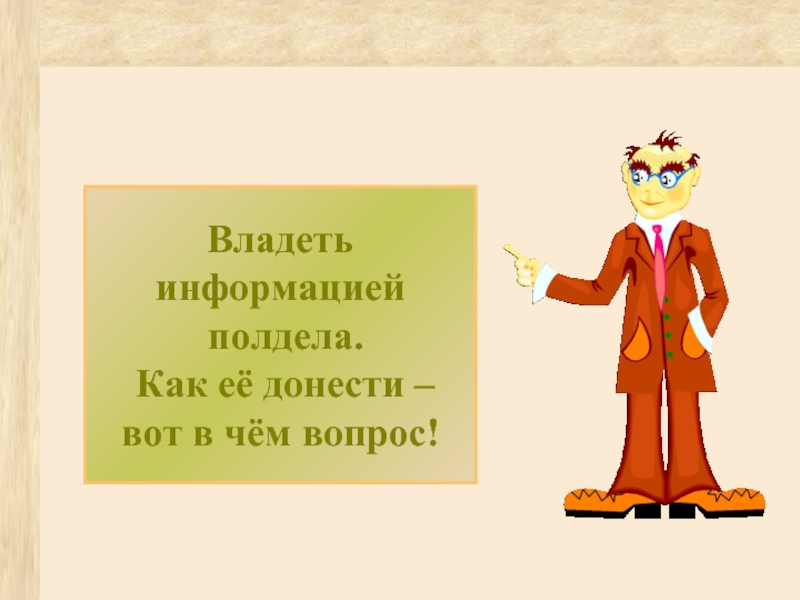 Владеть информацией полдела.
Как её донести – вот в чём вопрос!